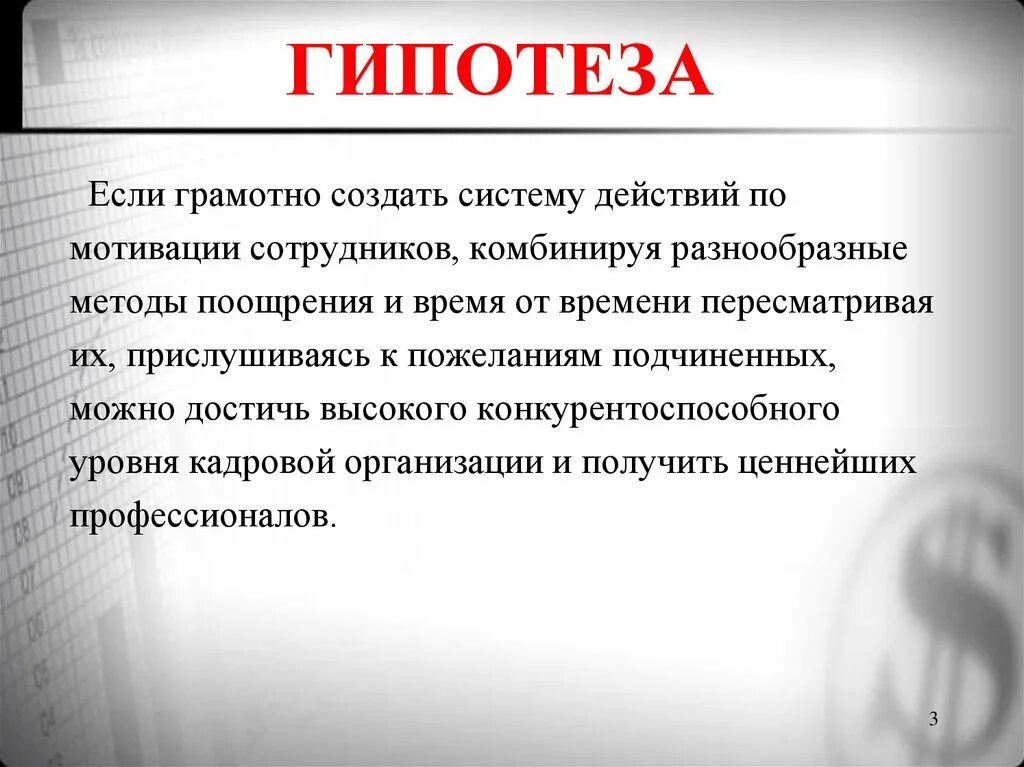 ГИПОТЕЗА

Если грамотно создать систему действий по мотивации сотрудников, комбинируя разнообразные методы поощрения и время от времени пересматривая их, прислушиваясь к пожеланиям подчиненных, можно достичь высокого конкурентоспособного уровня кадровой организации и получить ценнейших профессионалов.

3